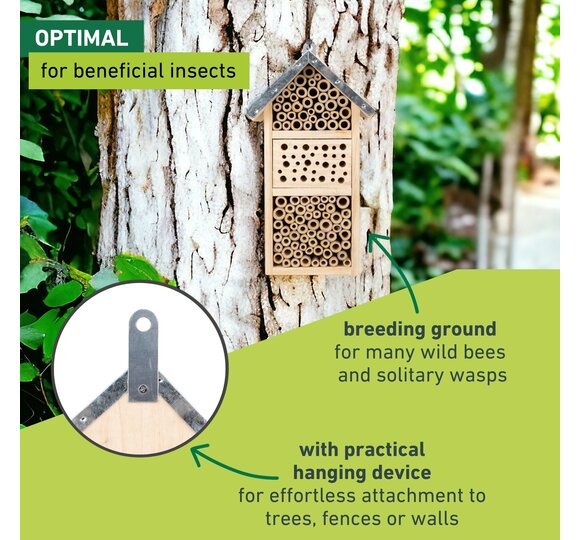 OPTIMAL
for beneficial insects

breeding ground
for many wild bees
and solitary wasps

with practical
hanging device
for effortless attachment to
trees, fences or walls